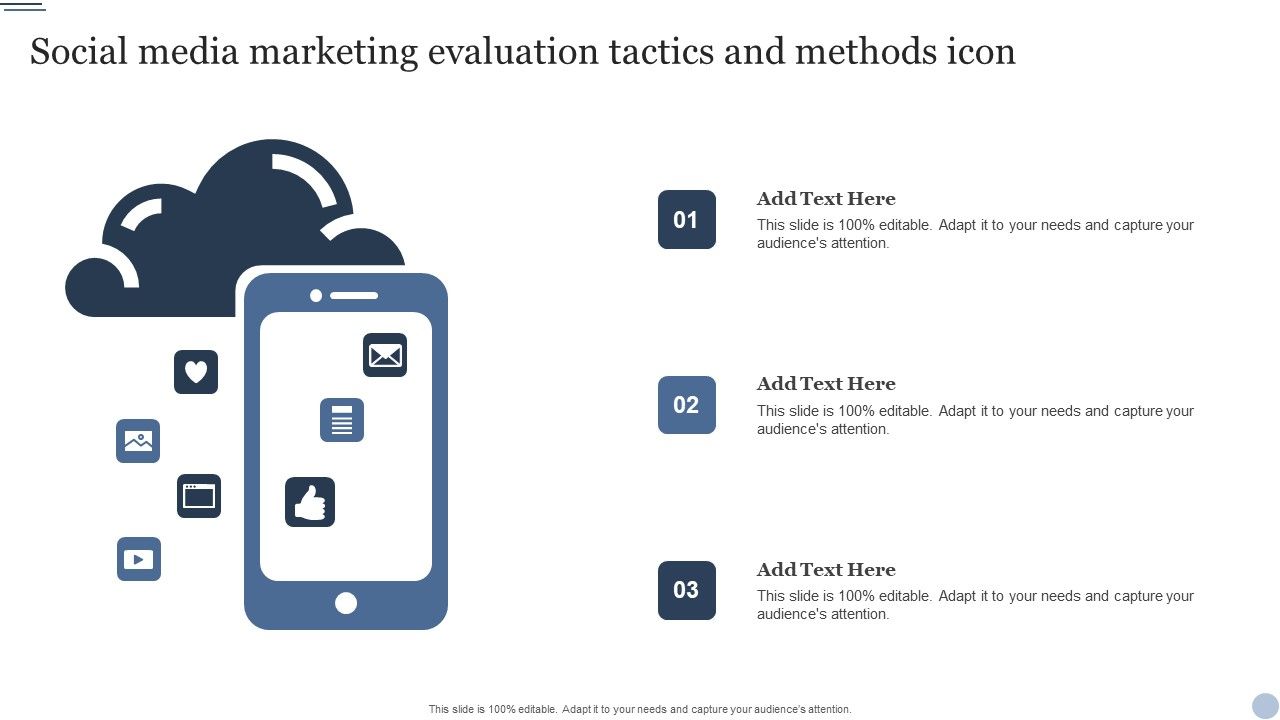 Social media marketing evaluation tactics and methods icon

01

Add Text Here

This slide is 100% editable. Adapt it to your needs and capture your audience's attention.

02

Add Text Here

This slide is 100% editable. Adapt it to your needs and capture your audience's attention.

03

Add Text Here

This slide is 100% editable. Adapt it to your needs and capture your audience's attention.

This slide is 100% editable. Adapt it to your needs and capture your audience's attention.